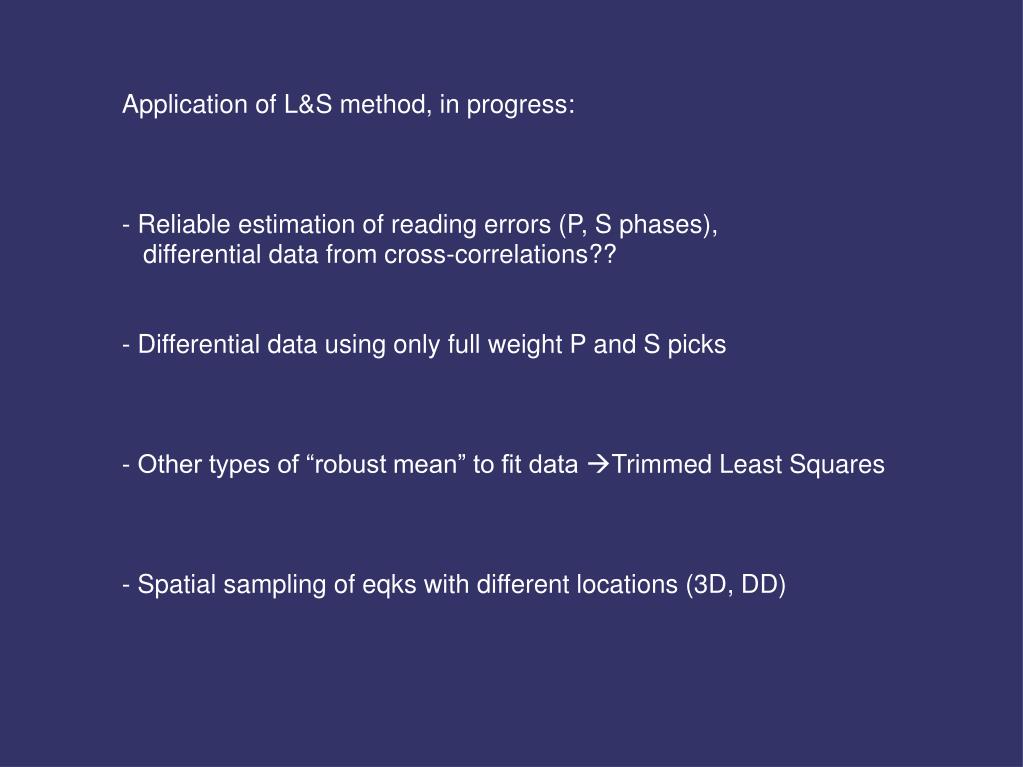 Application of L&S method, in progress:

- Reliable estimation of reading errors (P, S phases), differential data from cross-correlations??

- Differential data using only full weight P and S picks

- Other types of “robust mean” to fit data →Trimmed Least Squares

- Spatial sampling of eqks with different locations (3D, DD)